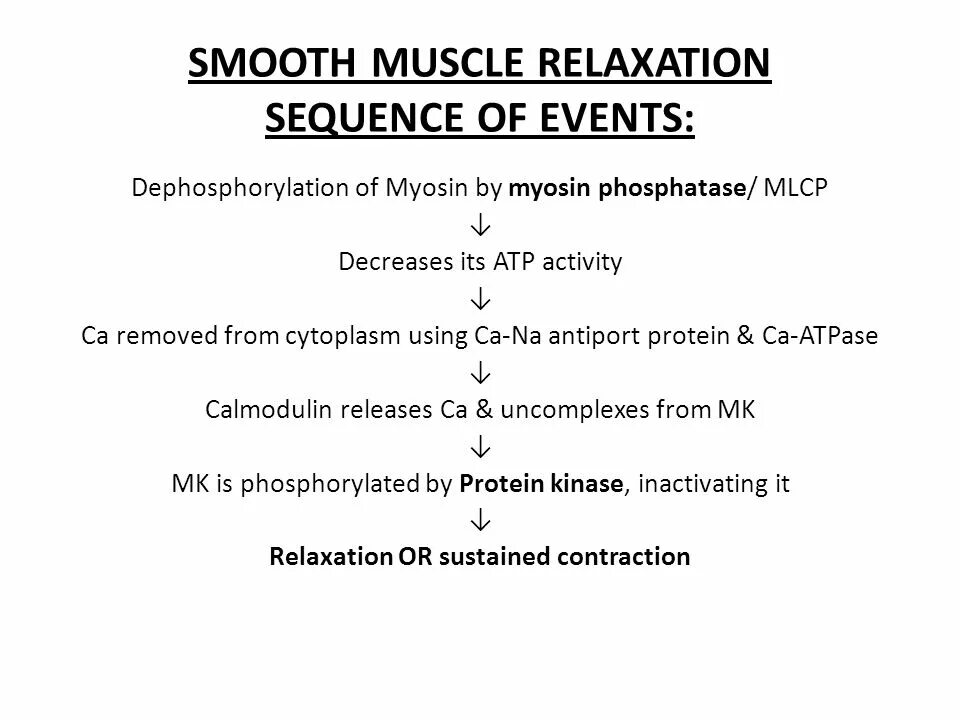 SMOOTH MUSCLE RELAXATION SEQUENCE OF EVENTS:

Dephosphorylation of Myosin by myosin phosphatase/ MLCP

↓

Decreases its ATP activity

↓

Ca removed from cytoplasm using Ca-Na antiport protein & Ca-ATPase

↓

Calmodulin releases Ca & uncomplexes from MK

↓

MK is phosphorylated by Protein kinase, inactivating it

↓

Relaxation OR sustained contraction